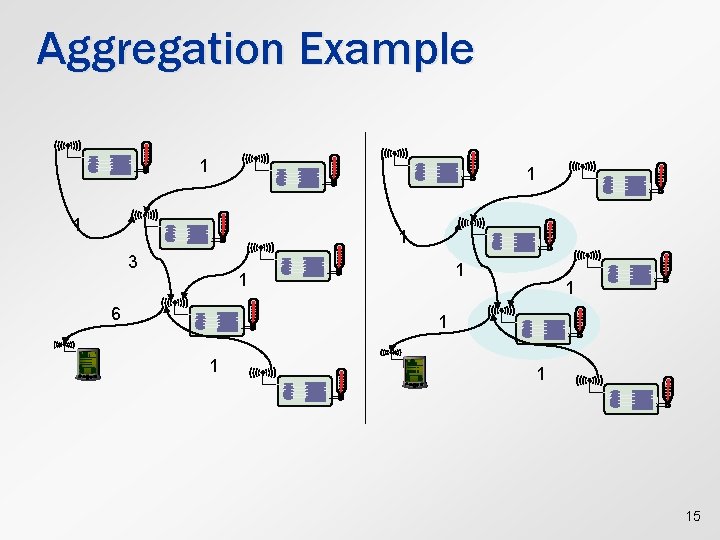 Aggregation Example

1
1
3
1
6
1

1
1
1
1
1
1

15